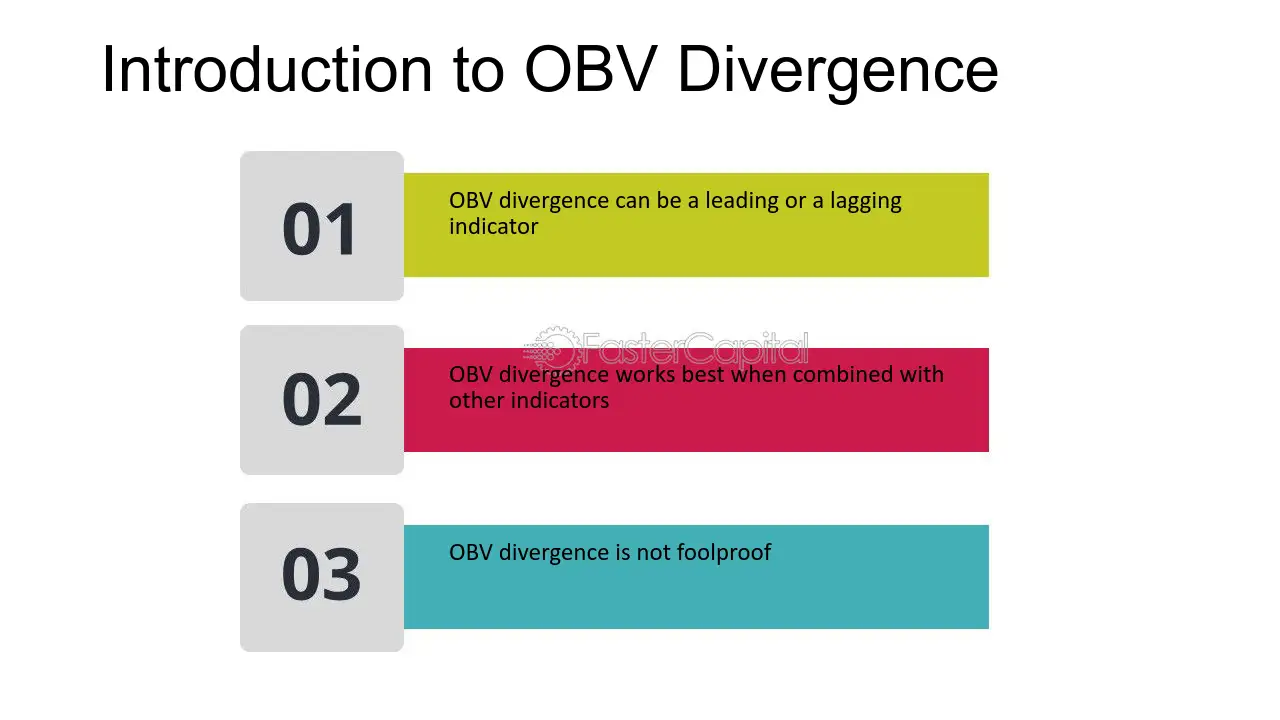 Introduction to OBV Divergence

01

OBV divergence can be a leading or a lagging indicator

02

OBV divergence works best when combined with other indicators

03

OBV divergence is not foolproof

FasterCapital